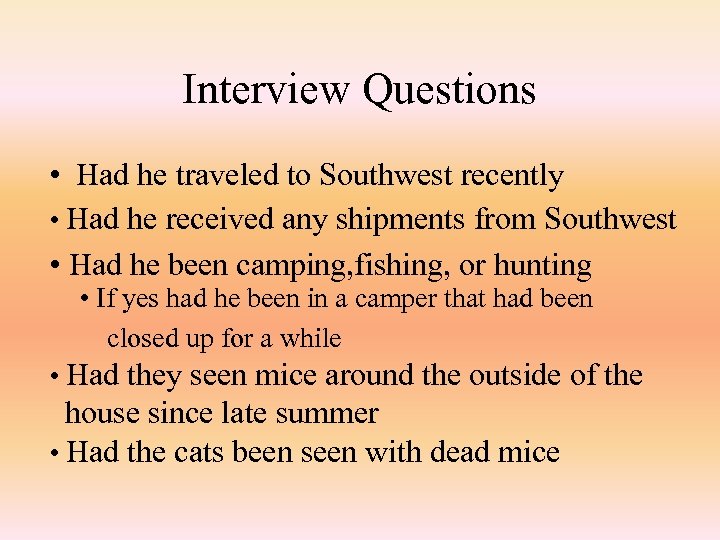 Interview Questions

• Had he traveled to Southwest recently

• Had he received any shipments from Southwest

• Had he been camping,fishing, or hunting

• If yes had he been in a camper that had been closed up for a while

• Had they seen mice around the outside of the house since late summer

• Had the cats been seen with dead mice